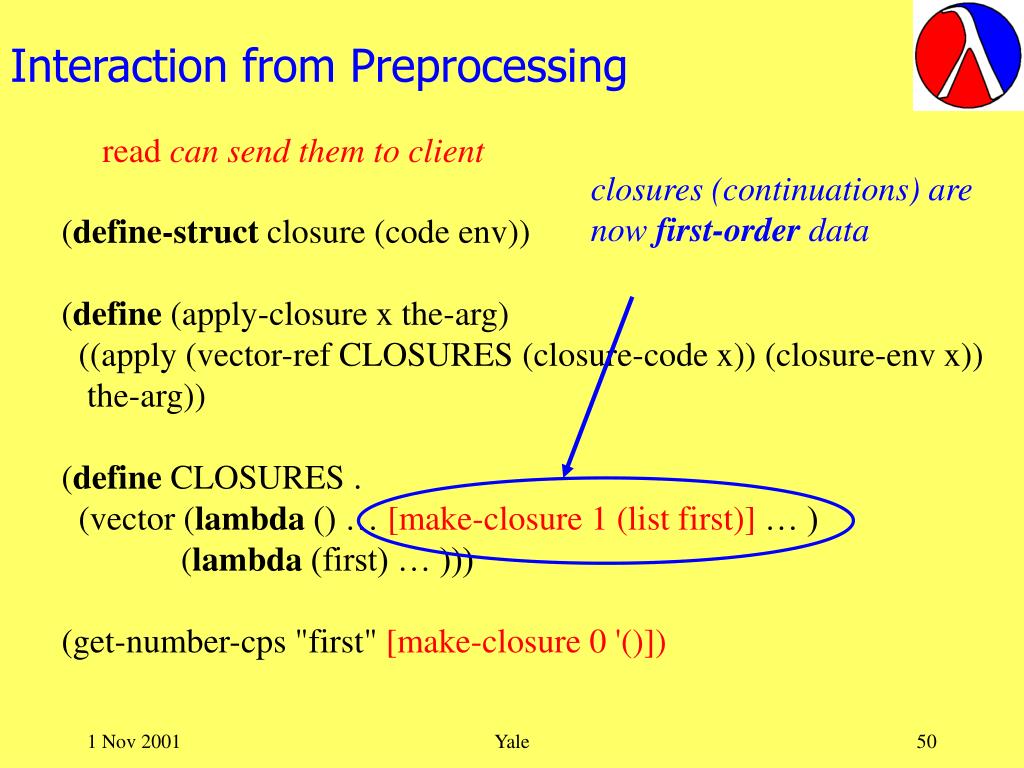 Interaction from Preprocessing

read can send them to client

closures (continuations) are now first-order data

(define-struct closure (code env))

(define (apply-closure x the-arg)
((apply (vector-ref CLOSURES (closure-code x)) (closure-env x))
the-arg))

(define CLOSURES .
(vector (lambda () … [make-closure 1 (list first)] … )
(lambda (first) … )))

(get-number-cps "first" [make-closure 0 '()])

1 Nov 2001

Yale

50